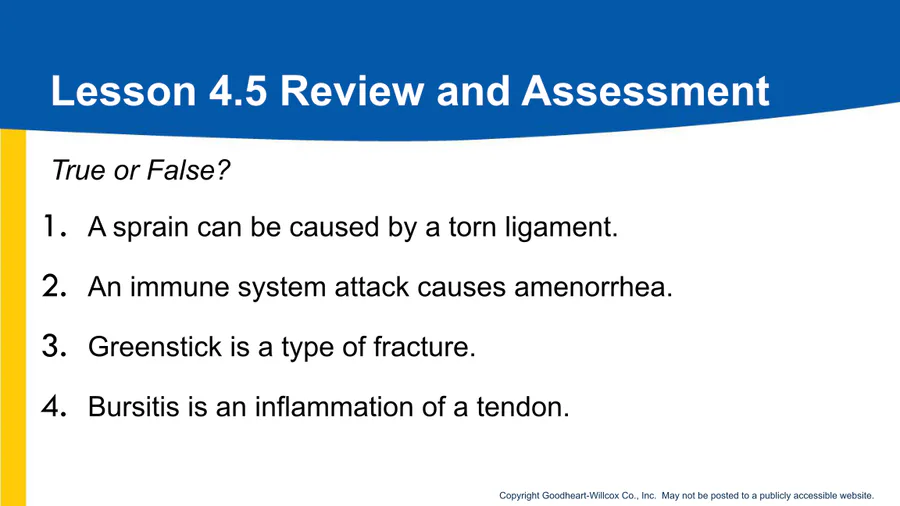 Lesson 4.5 Review and Assessment

True or False?

1. A sprain can be caused by a torn ligament.

2. An immune system attack causes amenorrhea.

3. Greenstick is a type of fracture.

4. Bursitis is an inflammation of a tendon.

Copyright Goodheart-Willcox Co., Inc. May not be posted to a publicly accessible website.